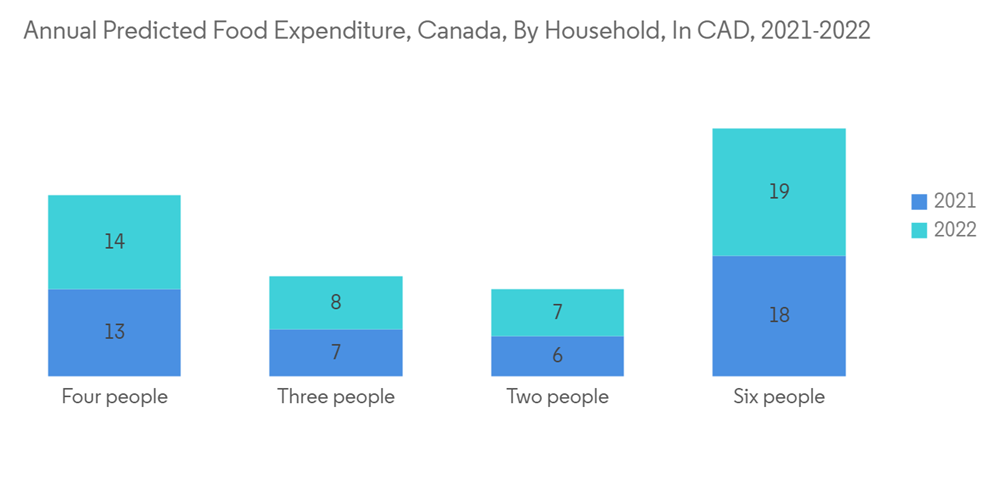 Annual Predicted Food Expenditure, Canada, By Household, In CAD, 2021-2022

14
13
Four people

8
7
Three people

7
6
Two people

19
18
Six people

2021
2022